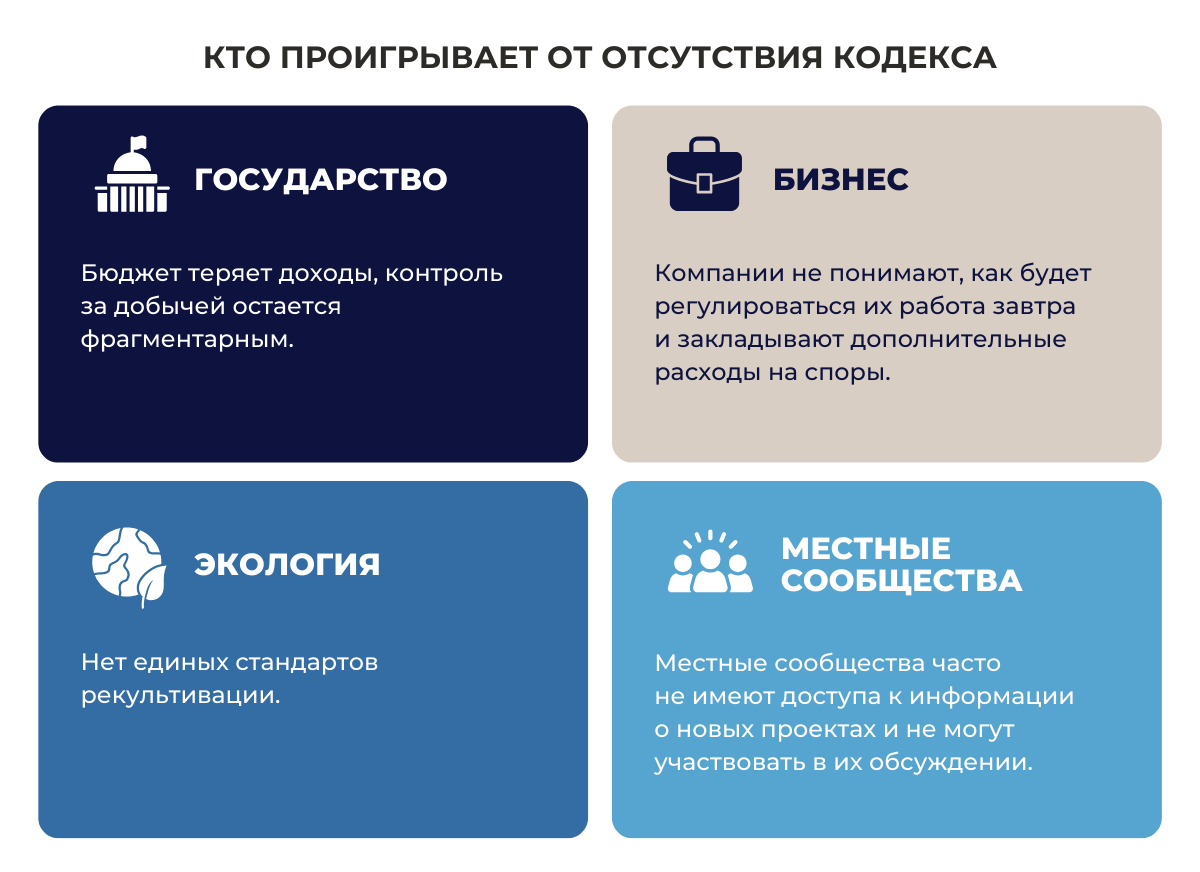 КТО ПРОИГРЫВАЕТ ОТ ОТСУТСТВИЯ КОДЕКСА

ГОСУДАРСТВО

Бюджет теряет доходы, контроль за добычей остается фрагментарным.

БИЗНЕС

Компании не понимают, как будет регулироваться их работа завтра и закладывают дополнительные расходы на споры.

ЭКОЛОГИЯ

Нет единых стандартов рекультивации.

МЕСТНЫЕ СООБЩЕСТВА

Местные сообщества часто не имеют доступа к информации о новых проектах и не могут участвовать в их обсуждении.